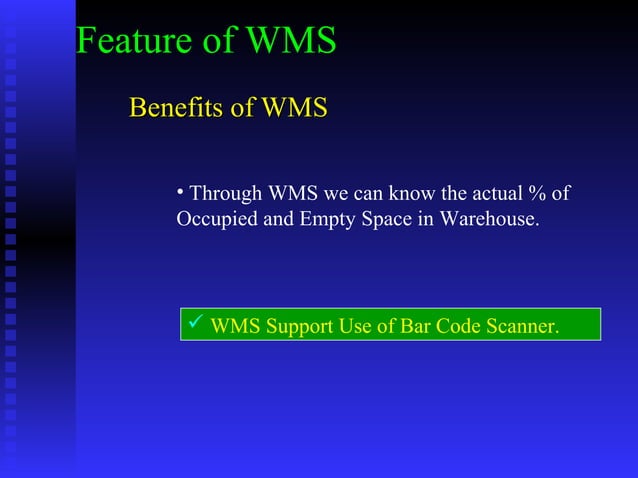 Feature of WMS

Benefits of WMS

• Through WMS we can know the actual % of Occupied and Empty Space in Warehouse.

✓ WMS Support Use of Bar Code Scanner.